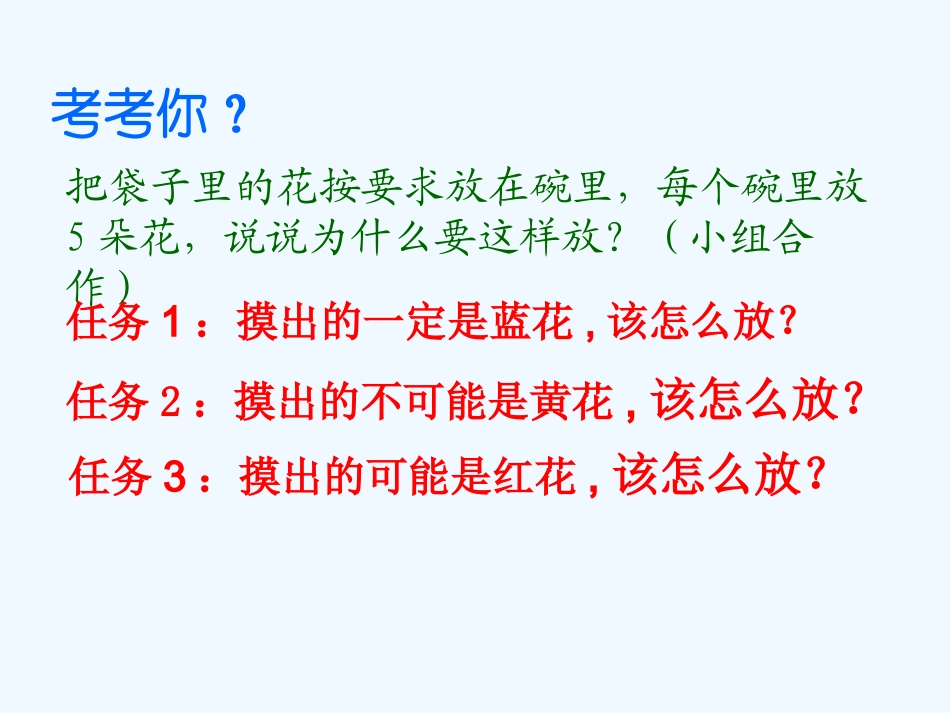 考考你？

把袋子里的花按要求放在碗里，每个碗里放5朵花，说说为什么要这样放？（小组合作）

任务1：摸出的一定是蓝花，该怎么放？

任务2：摸出的不可能是黄花，该怎么放？

任务3：摸出的可能是红花，该怎么放？